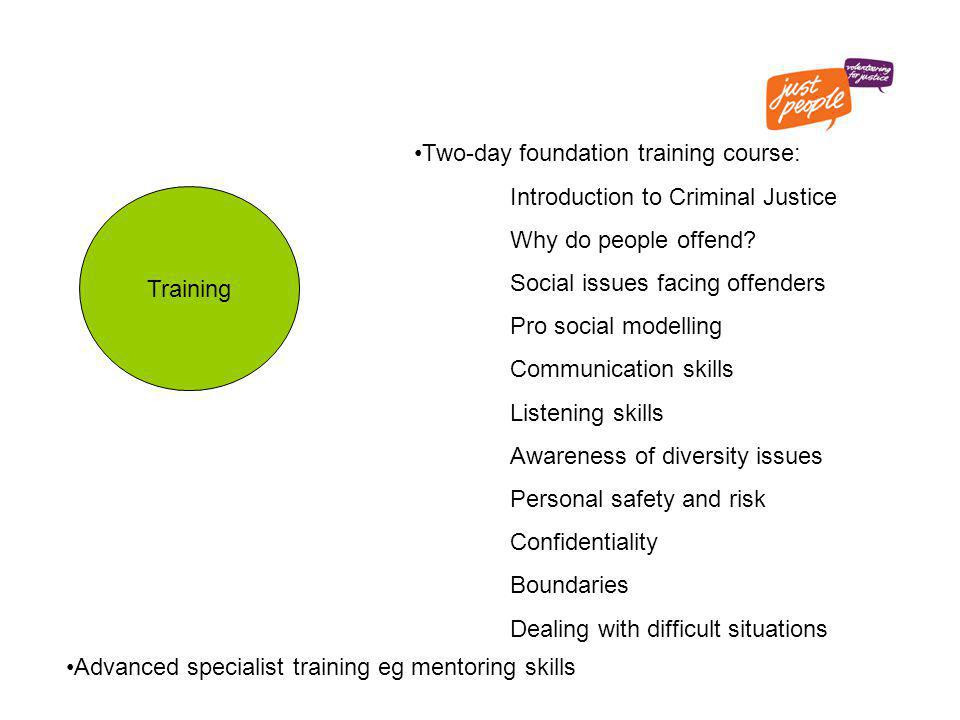 just people
volunteering for justice

Training

•Two-day foundation training course:

Introduction to Criminal Justice

Why do people offend?

Social issues facing offenders

Pro social modelling

Communication skills

Listening skills

Awareness of diversity issues

Personal safety and risk

Confidentiality

Boundaries

Dealing with difficult situations

•Advanced specialist training eg mentoring skills